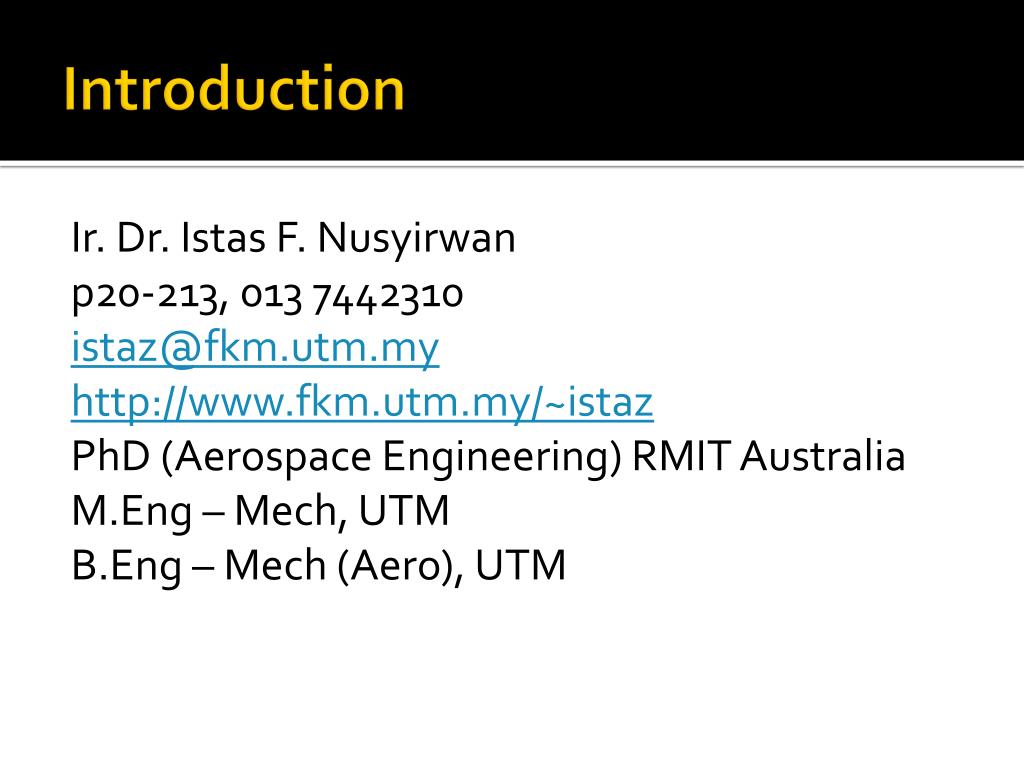 Introduction

Ir. Dr. Istas F. Nusyirwan
p20-213, 013 7442310
istaz@fkm.utm.my
http://www.fkm.utm.my/~istaz
PhD (Aerospace Engineering) RMIT Australia
M.Eng – Mech, UTM
B.Eng – Mech (Aero), UTM